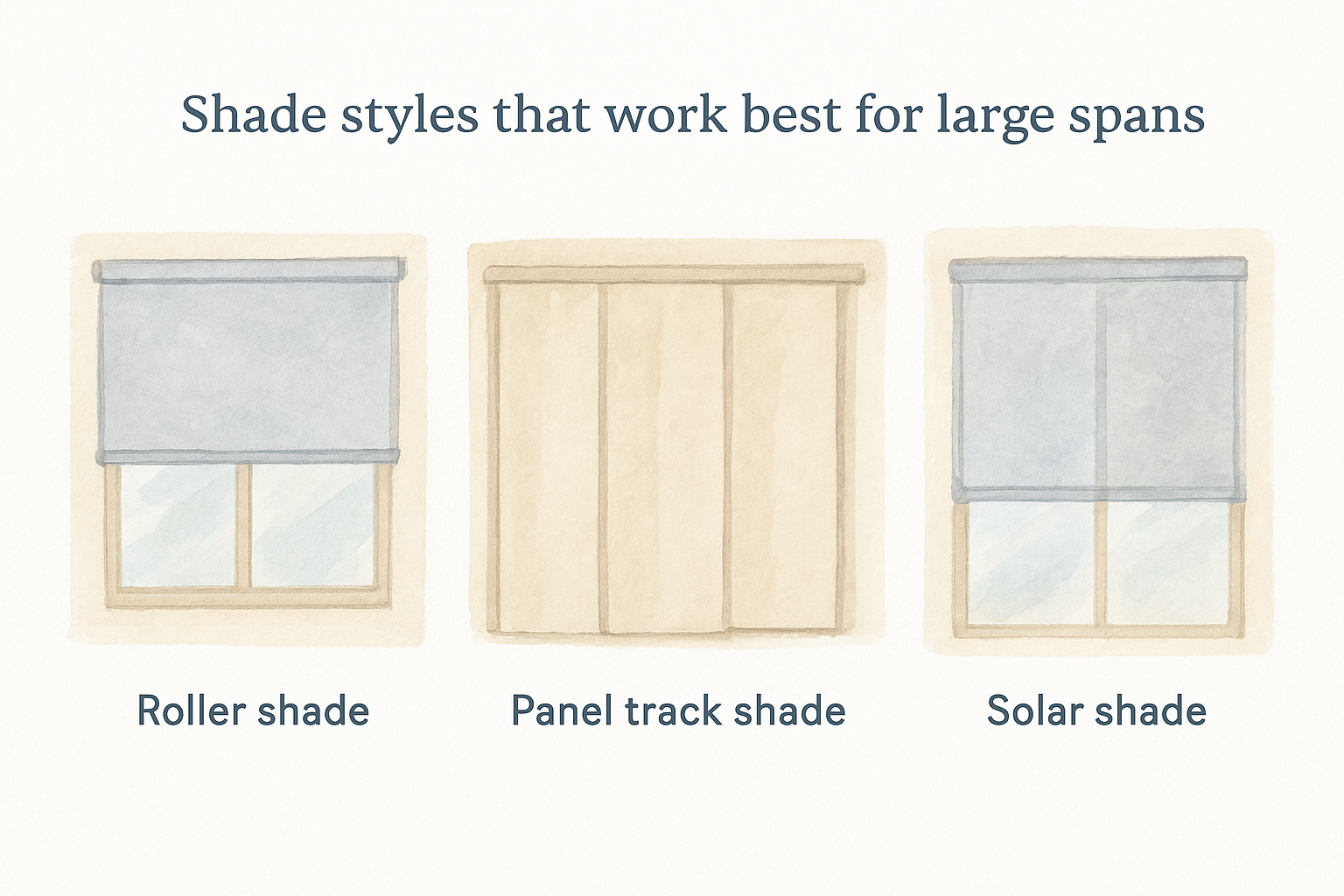 Shade styles that work best for large spans

Roller shade

Panel track shade

Solar shade